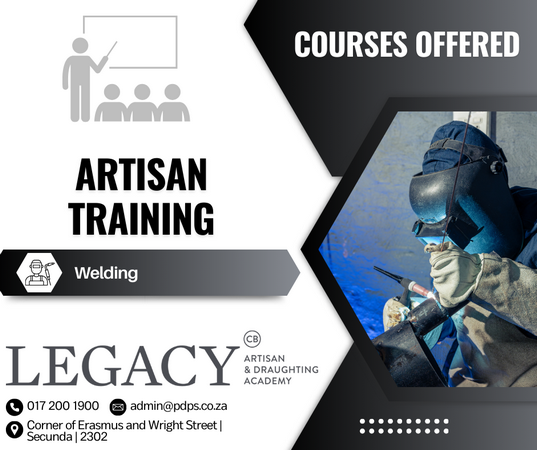 COURSES OFFERED

ARTISAN TRAINING

Welding

LEGACY CB ARTISAN & DRAUGHTING ACADEMY

017 200 1900 admin@pdps.co.za

Corner of Erasmus and Wright Street | Secunda | 2302